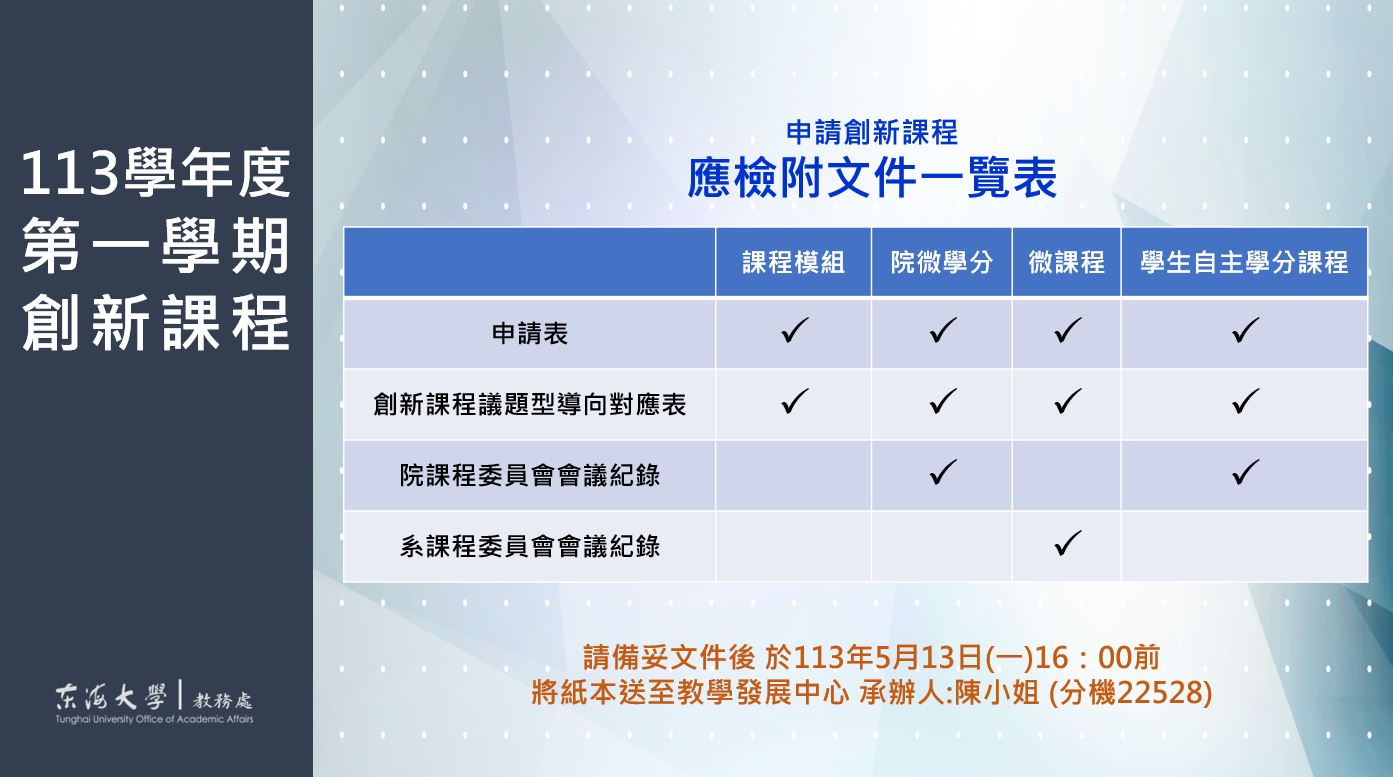 113學年度
第一學期
創新課程

東海大學 | 教務處
Tunghai University Office of Academic Affairs

申請創新課程
應檢附文件一覽表

| | 課程模組 | 院微學分 | 微課程 | 學生自主學分課程 |
|---|---|---|---|---|
| 申請表 | ✓ | ✓ | ✓ | ✓ |
| 創新課程議題型導向對應表 | ✓ | ✓ | ✓ | ✓ |
| 院課程委員會會議紀錄 | | ✓ | | ✓ |
| 系課程委員會會議紀錄 | | | ✓ | |

請備妥文件後 於113年5月13日(一)16：00前
將紙本送至教學發展中心 承辦人:陳小姐 (分機22528)